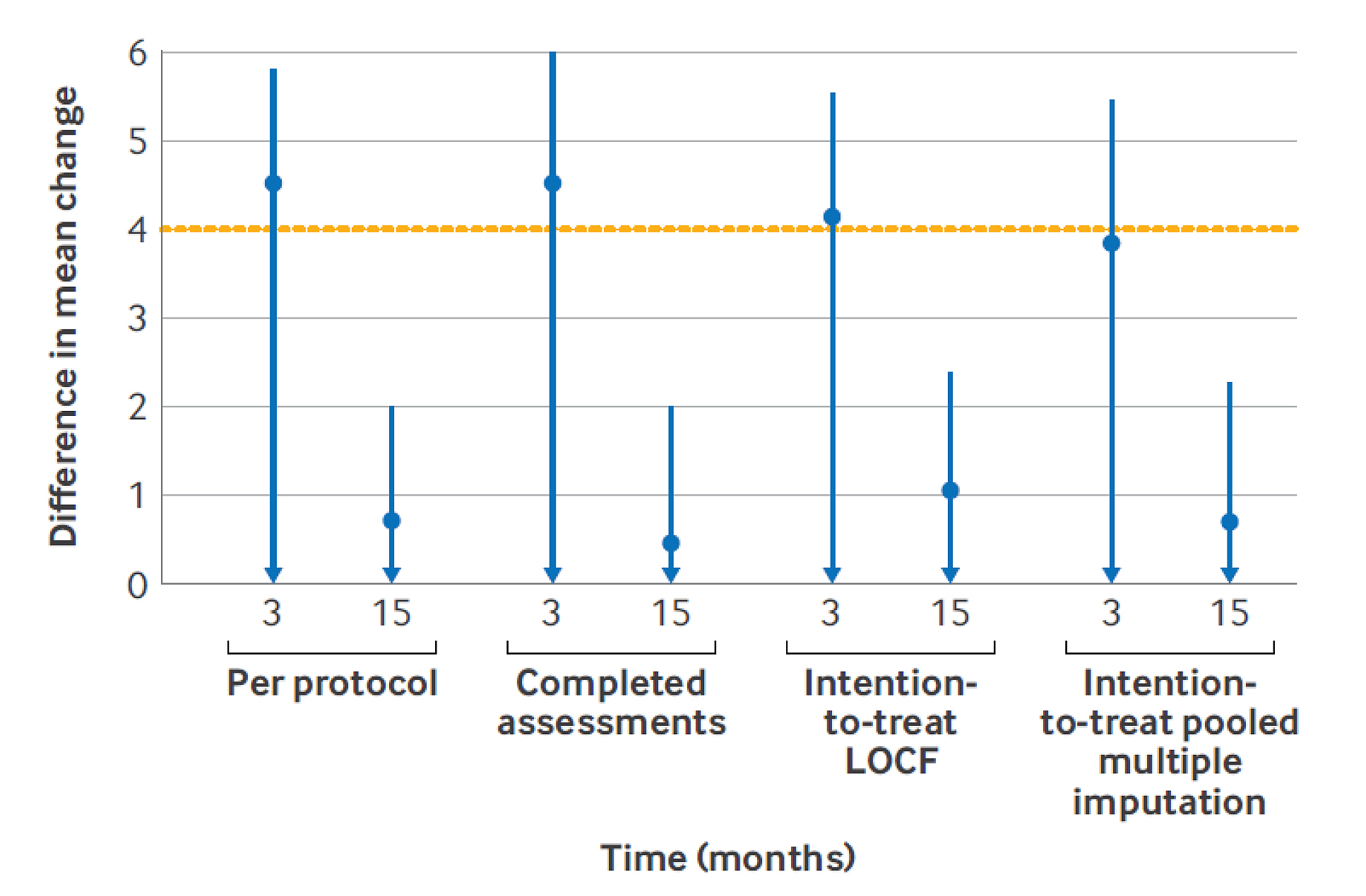 Difference in mean change

6
5
4
3
2
1
0

3
15
3
15
3
15
3
15

Per protocol

Completed assessments

Intention-to-treat LOCF

Intention-to-treat pooled multiple imputation

Time (months)